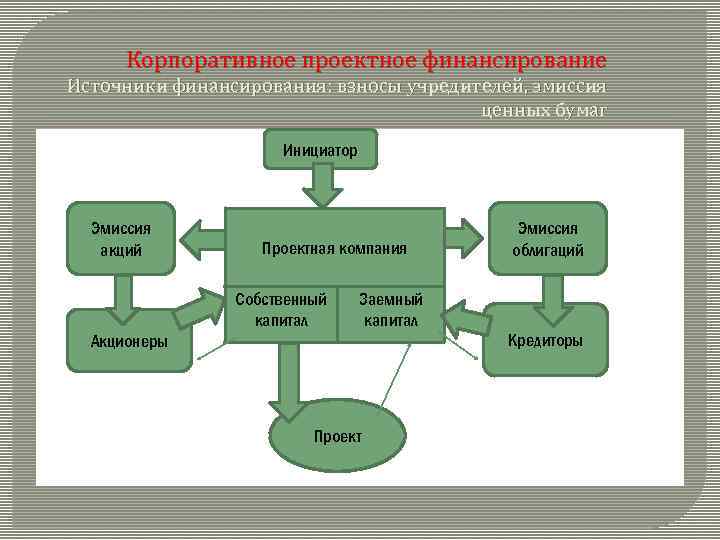 Корпоративное проектное финансирование
Источники финансирования: взносы учредителей, эмиссия ценных бумаг

Инициатор

Эмиссия акций

Проектная компания

Эмиссия облигаций

Собственный капитал

Заемный капитал

Акционеры

Кредиторы

Проект